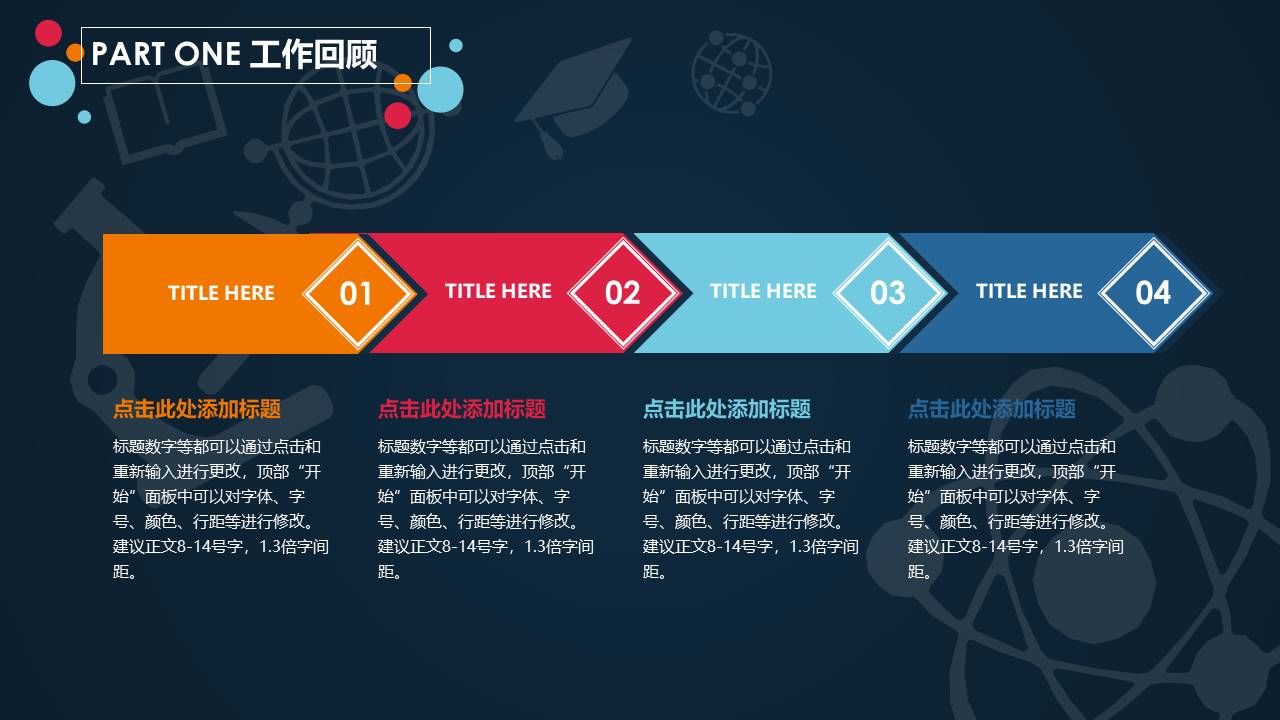 PART ONE 工作回顾

TITLE HERE 01

TITLE HERE 02

TITLE HERE 03

TITLE HERE 04

点击此处添加标题

标题数字等都可以通过点击和重新输入进行更改，顶部“开始”面板中可以对字体、字号、颜色、行距等进行修改。建议正文8-14号字，1.3倍字间距。

点击此处添加标题

标题数字等都可以通过点击和重新输入进行更改，顶部“开始”面板中可以对字体、字号、颜色、行距等进行修改。建议正文8-14号字，1.3倍字间距。

点击此处添加标题

标题数字等都可以通过点击和重新输入进行更改，顶部“开始”面板中可以对字体、字号、颜色、行距等进行修改。建议正文8-14号字，1.3倍字间距。

点击此处添加标题

标题数字等都可以通过点击和重新输入进行更改，顶部“开始”面板中可以对字体、字号、颜色、行距等进行修改。建议正文8-14号字，1.3倍字间距。